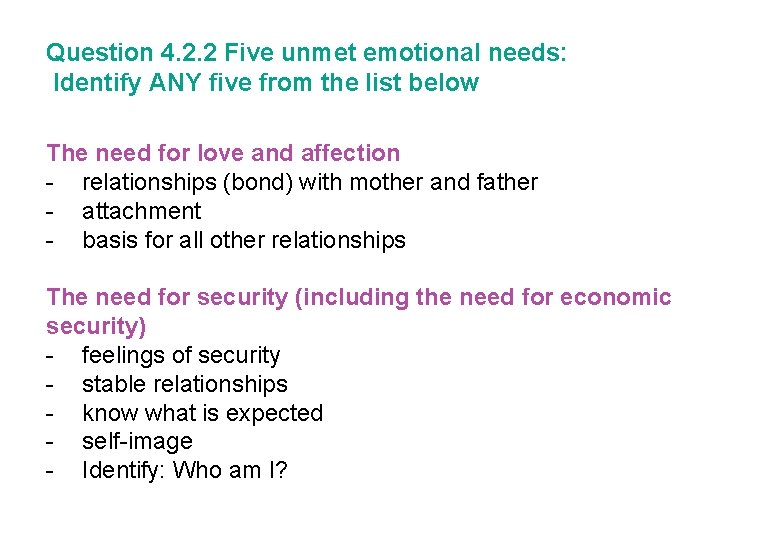 Question 4.2.2 Five unmet emotional needs:
Identify ANY five from the list below

The need for love and affection
- relationships (bond) with mother and father
- attachment
- basis for all other relationships

The need for security (including the need for economic security)
- feelings of security
- stable relationships
- know what is expected
- self-image
- Identify: Who am I?